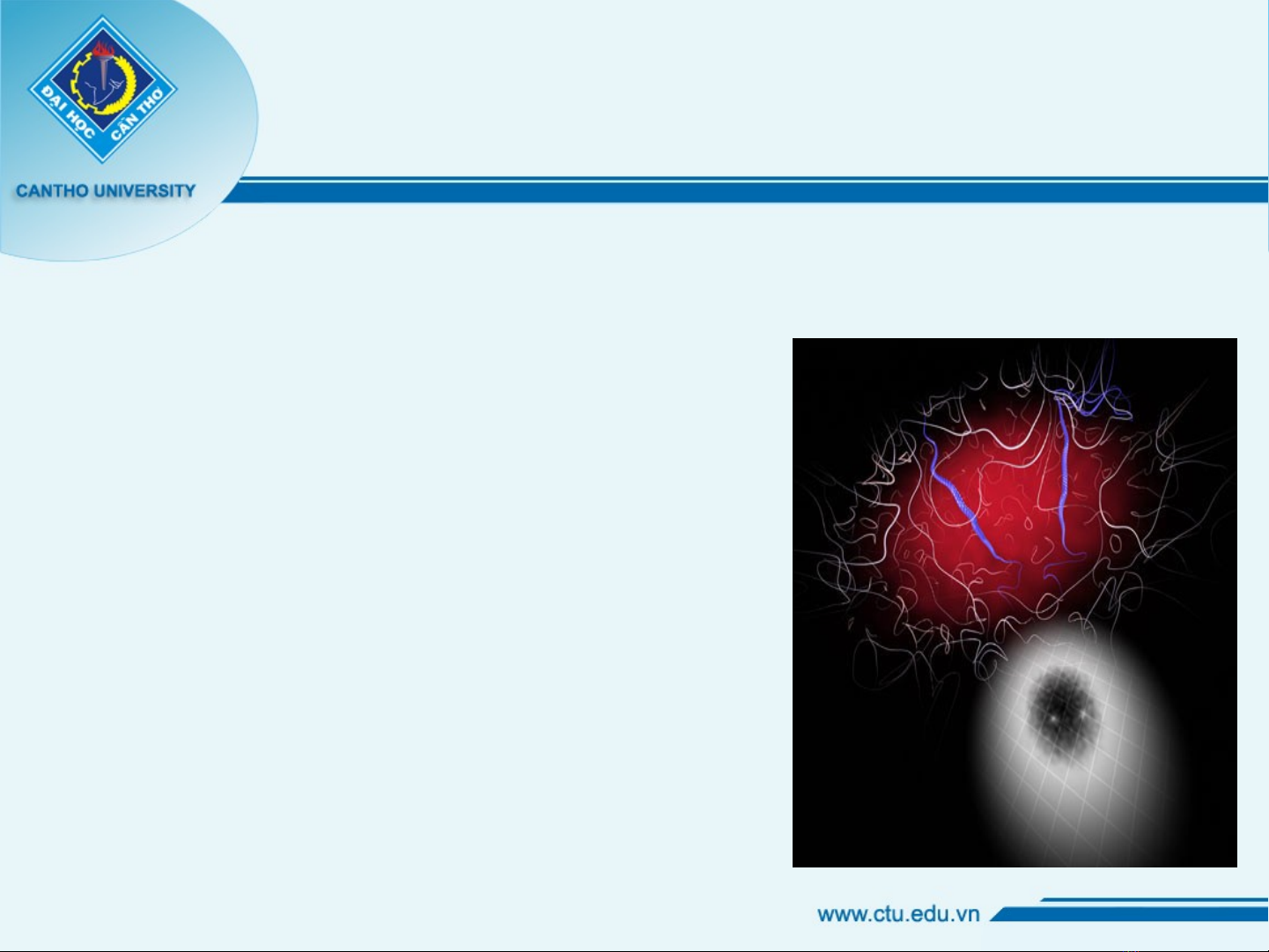 ĐẠI HỌC CẦN THƠ
CANTHO UNIVERSITY

www.ctu.edu.vn